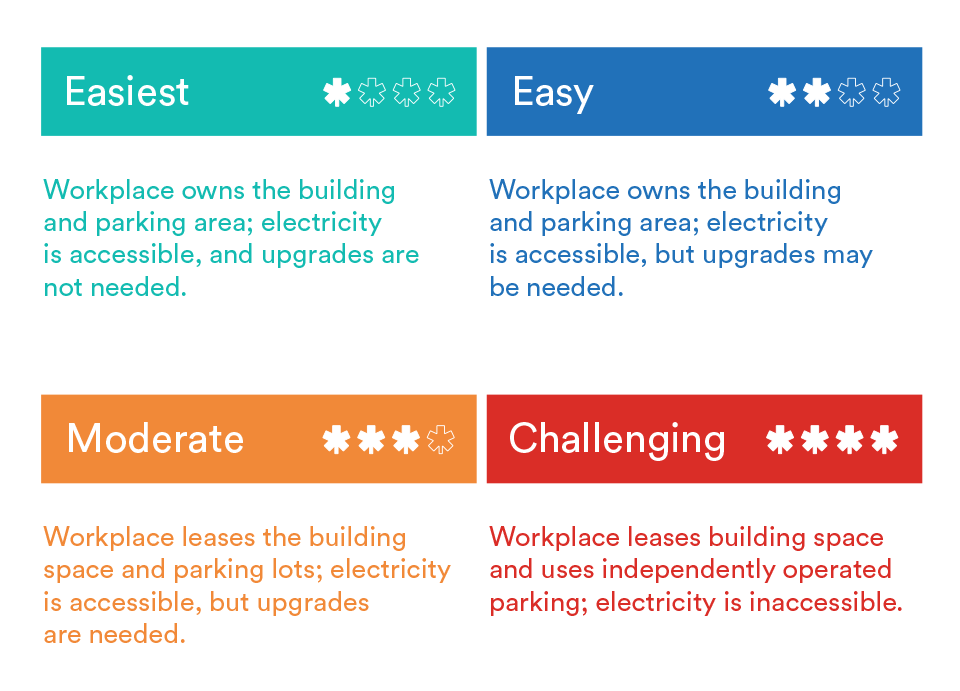 Easiest

Workplace owns the building and parking area; electricity is accessible, and upgrades are not needed.

Easy

Workplace owns the building and parking area; electricity is accessible, but upgrades may be needed.

Moderate

Workplace leases the building space and parking lots; electricity is accessible, but upgrades are needed.

Challenging

Workplace leases building space and uses independently operated parking; electricity is inaccessible.